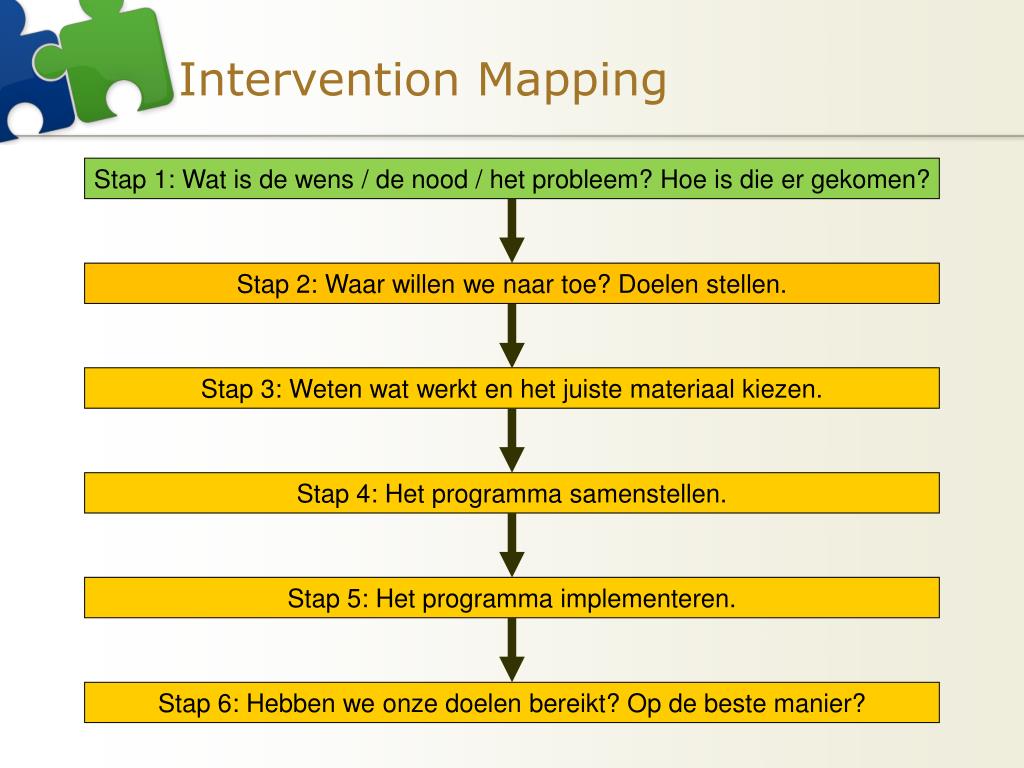 Intervention Mapping

Stap 1: Wat is de wens / de nood / het probleem? Hoe is die er gekomen?

Stap 2: Waar willen we naar toe? Doelen stellen.

Stap 3: Weten wat werkt en het juiste materiaal kiezen.

Stap 4: Het programma samenstellen.

Stap 5: Het programma implementeren.

Stap 6: Hebben we onze doelen bereikt? Op de beste manier?